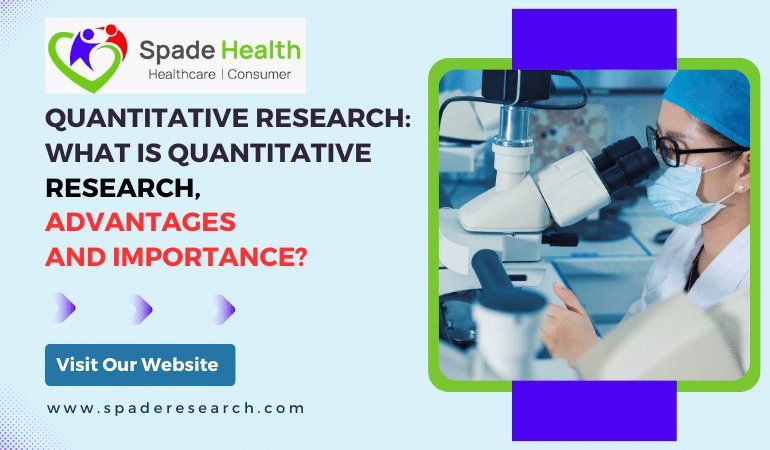 Spade Health
Healthcare | Consumer

QUANTITATIVE RESEARCH: WHAT IS QUANTITATIVE RESEARCH, ADVANTAGES AND IMPORTANCE?

Visit Our Website

www.spaderesearch.com